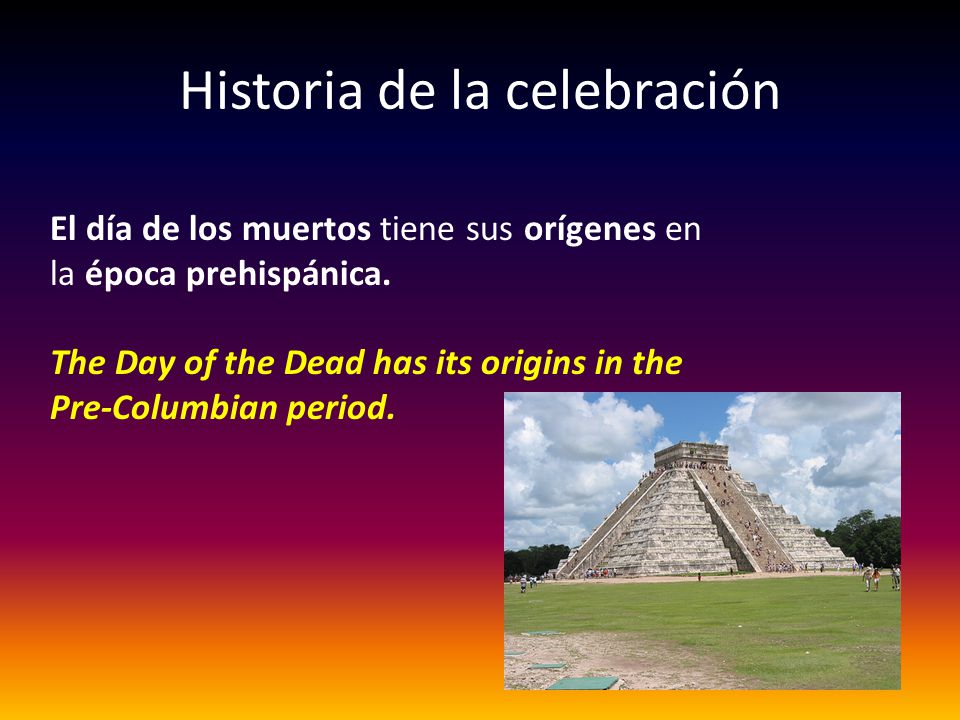 Historia de la celebración

El día de los muertos tiene sus orígenes en la época prehispánica.

The Day of the Dead has its origins in the Pre-Columbian period.